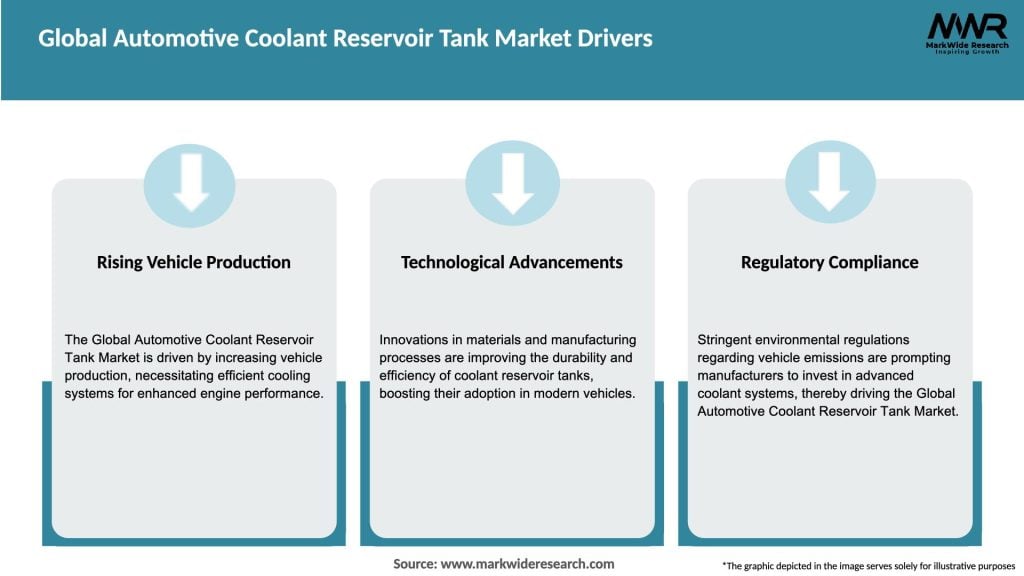 Global Automotive Coolant Reservoir Tank Market Drivers

MWR
MarkWide Research
Inspiring Growth

Rising Vehicle Production

The Global Automotive Coolant Reservoir Tank Market is driven by increasing vehicle production, necessitating efficient cooling systems for enhanced engine performance.

Technological Advancements

Innovations in materials and manufacturing processes are improving the durability and efficiency of coolant reservoir tanks, boosting their adoption in modern vehicles.

Regulatory Compliance

Stringent environmental regulations regarding vehicle emissions are prompting manufacturers to invest in advanced coolant systems, thereby driving the Global Automotive Coolant Reservoir Tank Market.

Source: www.markwideresearch.com

*The graphic depicted in the image serves solely for illustrative purposes